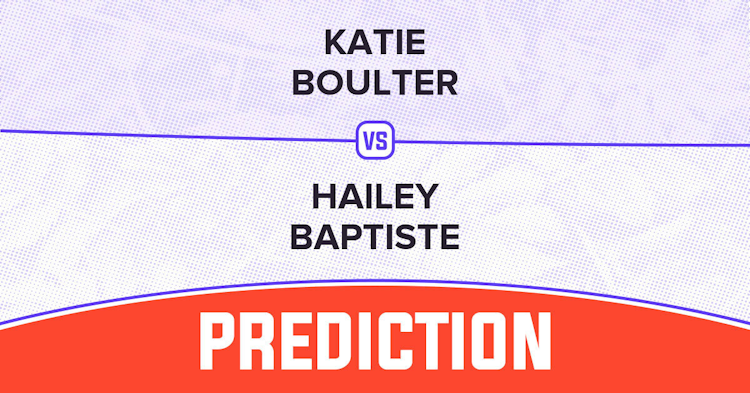 KATIE
BOULTER

VS

HAILEY
BAPTISTE

PREDICTION